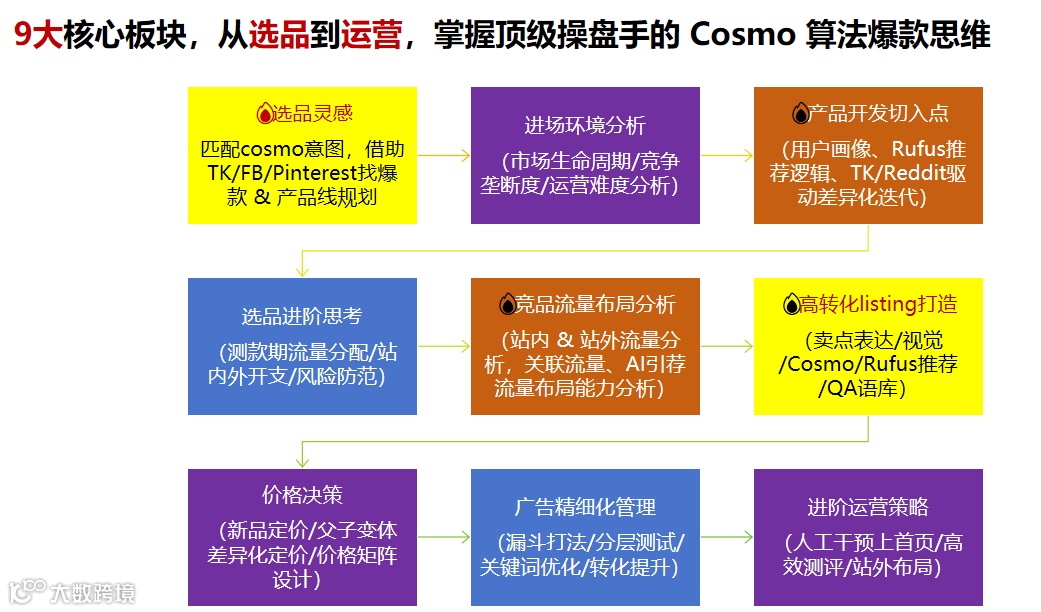 9大核心板块，从选品到运营，掌握顶级操盘手的 Cosmo 算法爆款思维

选品灵感

匹配cosmo意图，借助TK/FB/Pinterest找爆款 & 产品线规划

进场环境分析

（市场生命周期/竞争垄断度/运营难度分析）

产品开发切入点

（用户画像、Rufus推荐逻辑、TK/Reddit驱动差异化迭代）

选品进阶思考

（测款期流量分配/站内外开支/风险防范）

竞品流量布局分析

（站内 & 站外流量分析，关联流量、AI引荐流量布局能力分析）

高转化listing打造

（卖点表达/视觉/Cosmo/Rufus推荐/QA语库）

价格决策

（新品定价/父子变体差异化定价/价格矩阵设计）

广告精细化管理

（漏斗打法/分层测试/关键词优化/转化提升）

进阶运营策略

（人工干预上首页/高效测评/站外布局）

大数跨境